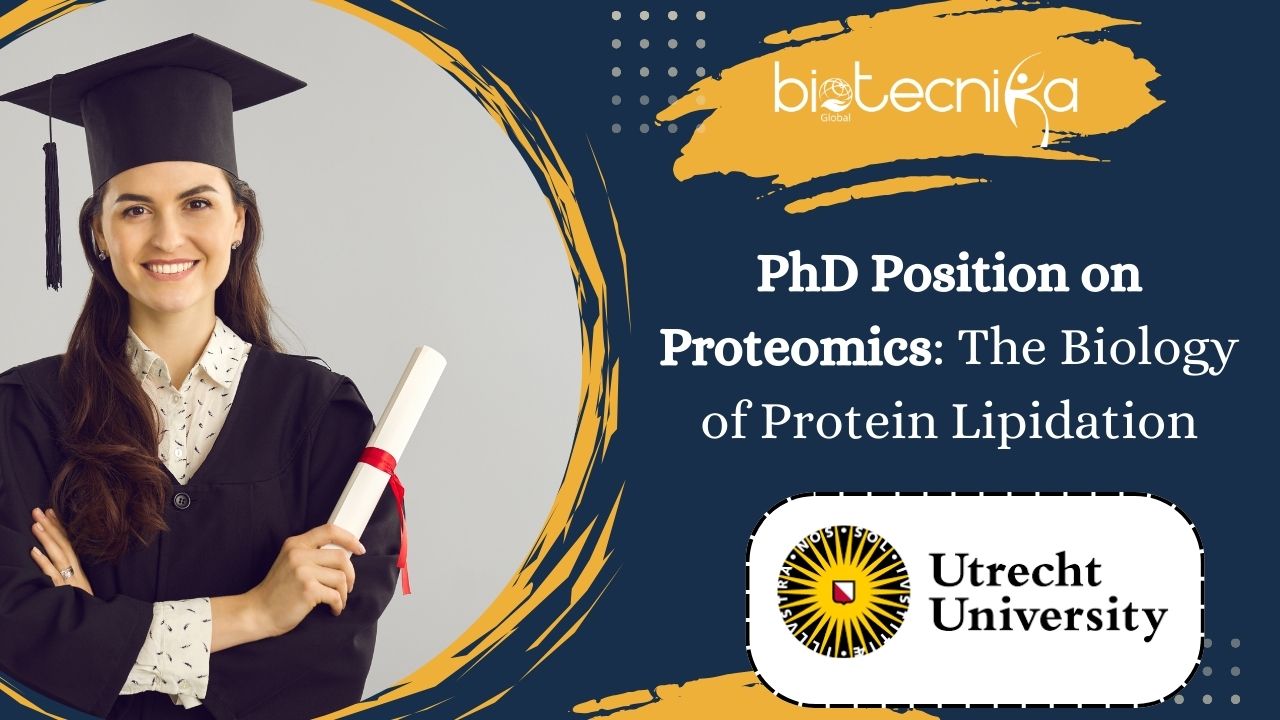 biotecnika
Global

PhD Position on Proteomics: The Biology of Protein Lipidation

SOL IUSTITIAE ILLUSTRA NOS
Utrecht University